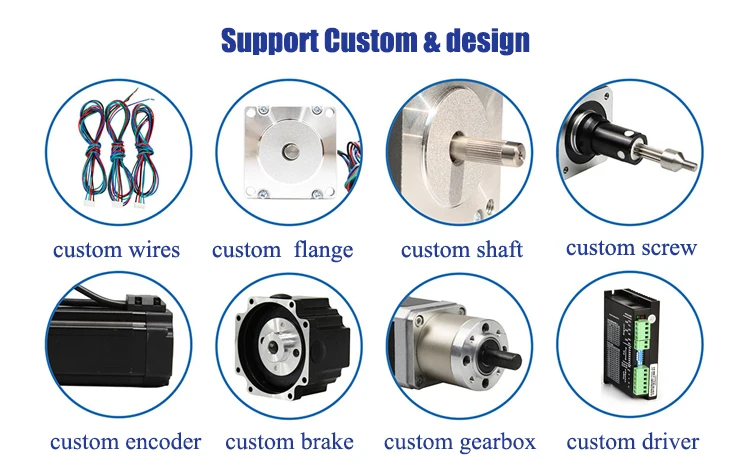 Support Custom & design

custom wires

custom flange

custom shaft

custom screw

custom encoder

custom brake

custom gearbox

custom driver